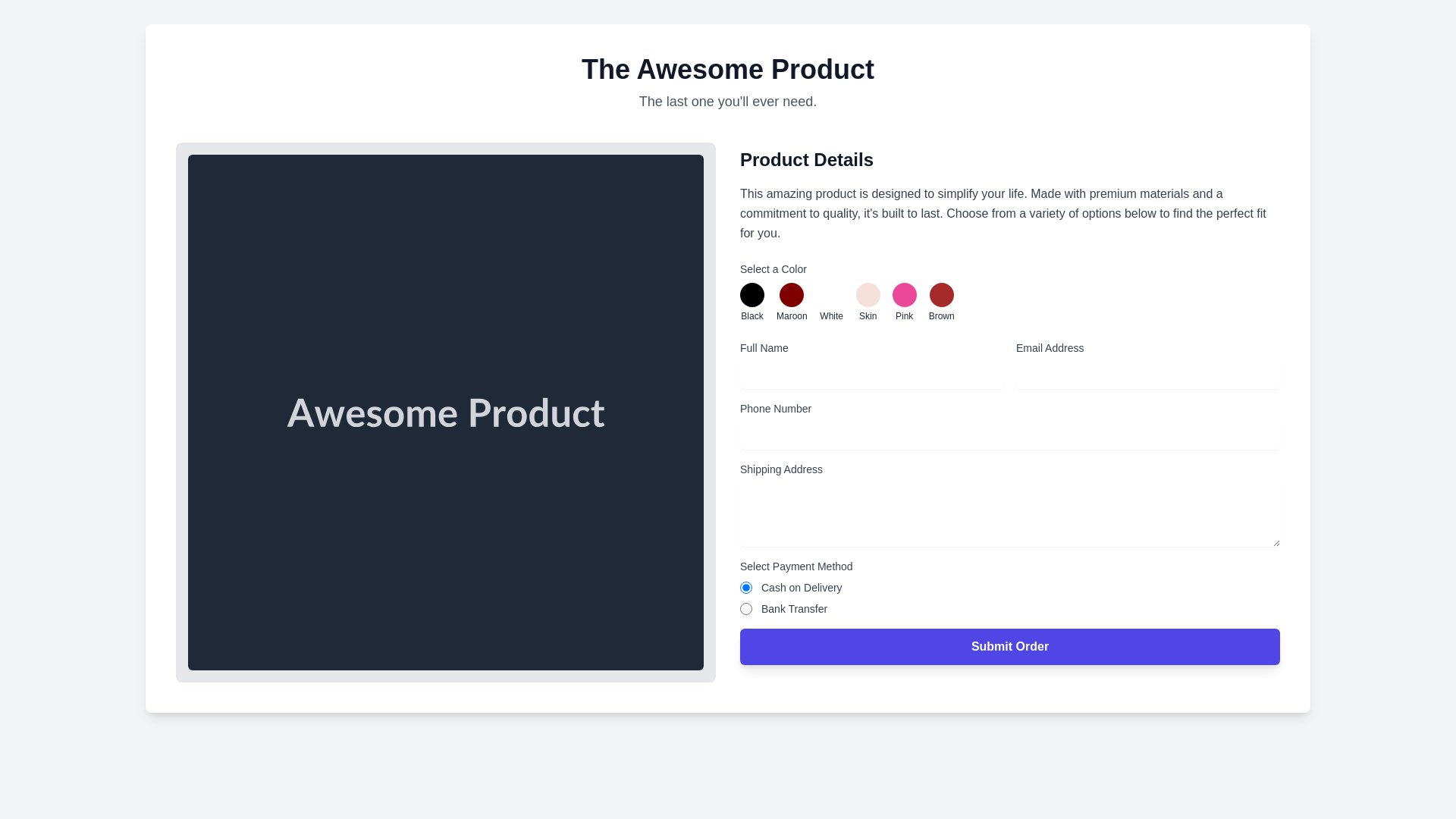 The Awesome Product

The last one you'll ever need.

Awesome Product

Product Details

This amazing product is designed to simplify your life. Made with premium materials and a commitment to quality, it's built to last. Choose from a variety of options below to find the perfect fit for you.

Select a Color

Black Maroon White Skin Pink Brown

Full Name

Email Address

Phone Number

Shipping Address

Select Payment Method

Cash on Delivery

Bank Transfer

Submit Order